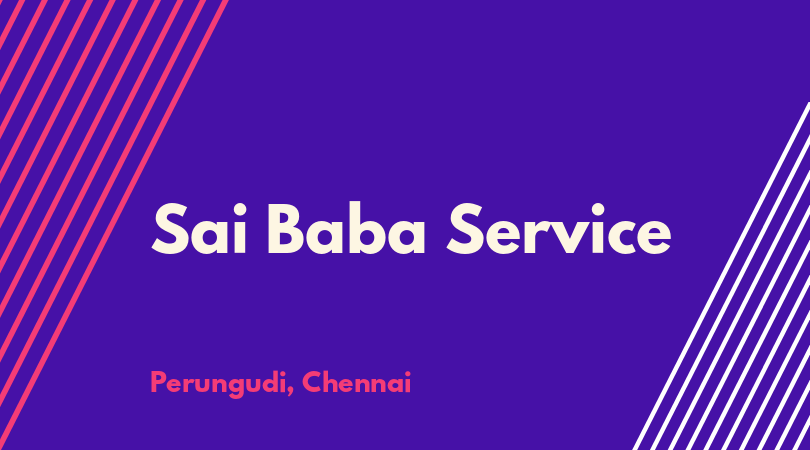 Sai Baba Service

Perungudi, Chennai